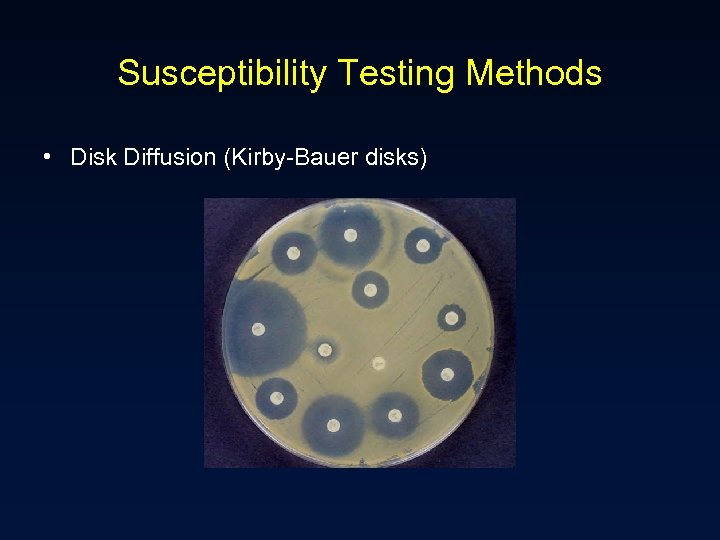 Susceptibility Testing Methods

• Disk Diffusion (Kirby-Bauer disks)